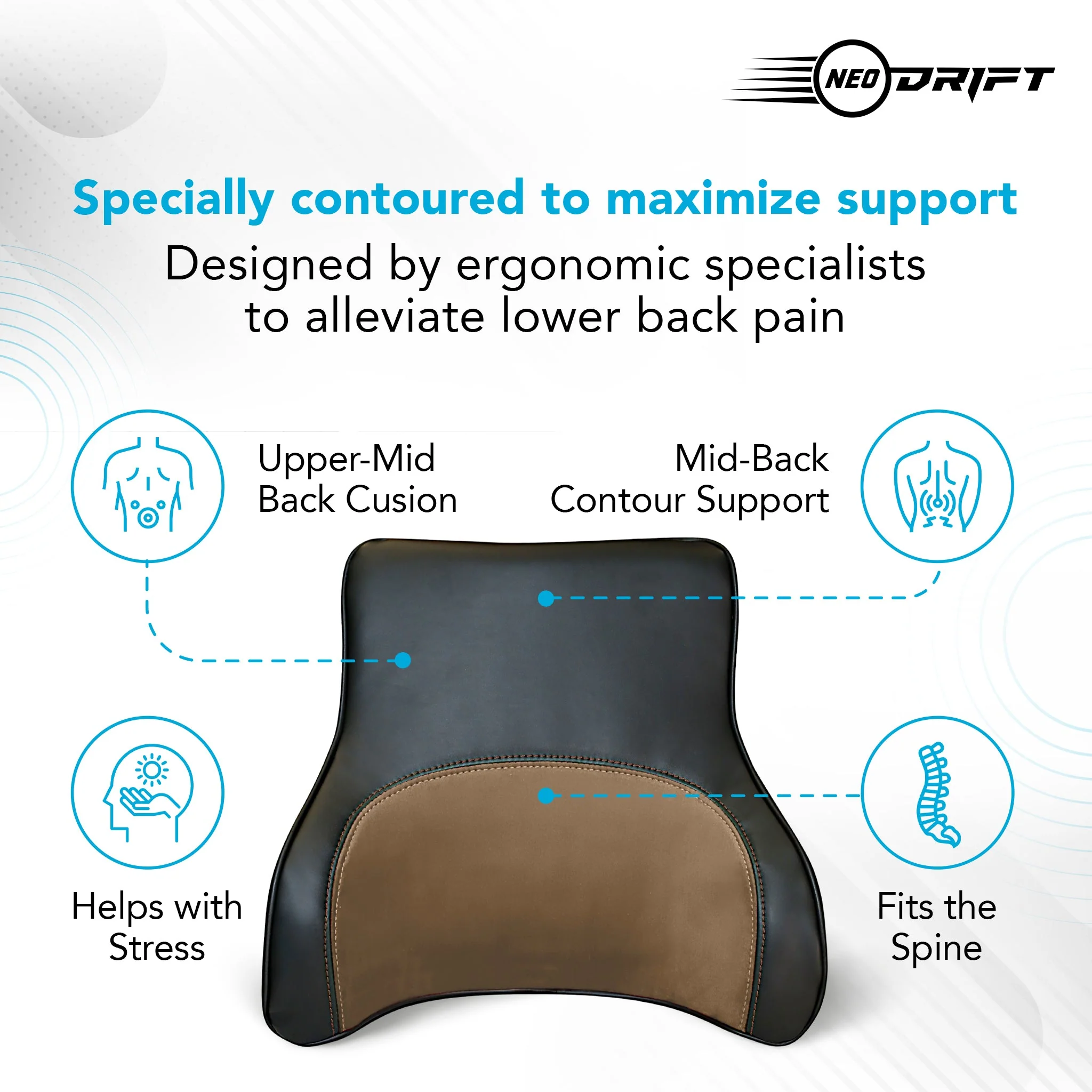 NEO DRIFT

Specially contoured to maximize support

Designed by ergonomic specialists to alleviate lower back pain

Upper-Mid Back Cusion

Mid-Back Contour Support

Helps with Stress

Fits the Spine